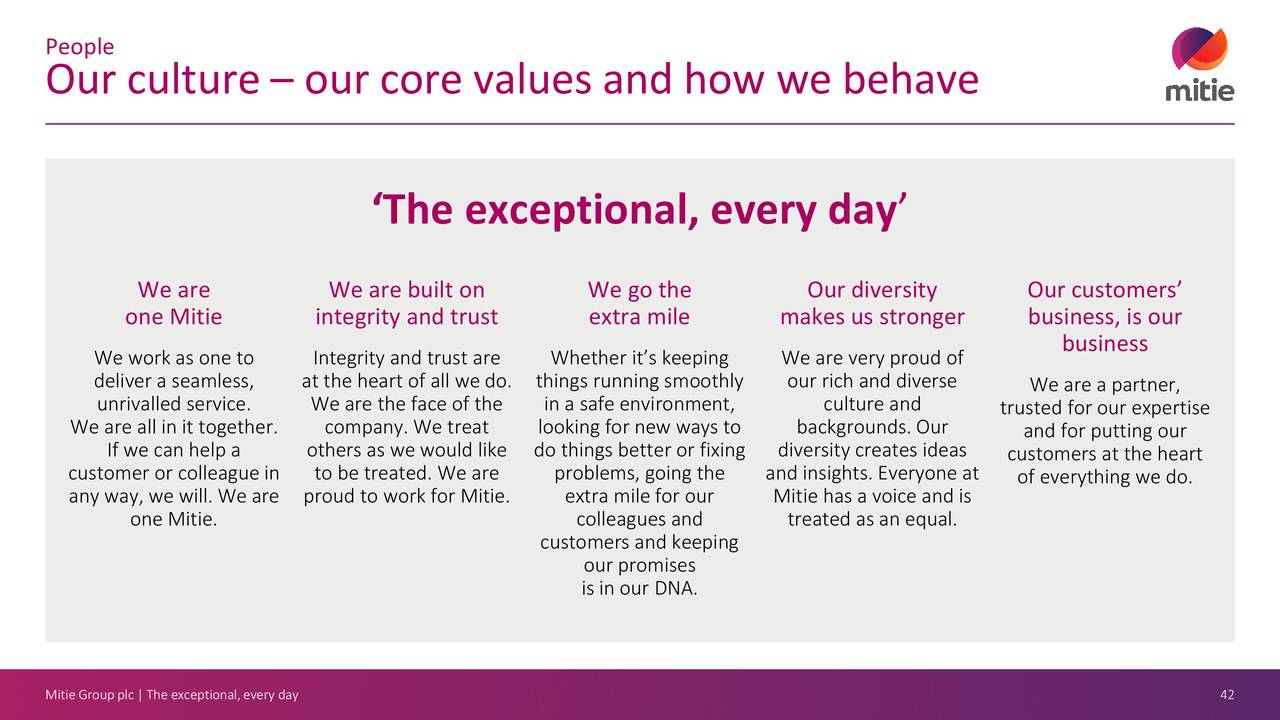 People

Our culture – our core values and how we behave

mitie

‘The exceptional, every day’

We are one Mitie

We work as one to deliver a seamless, unrivalled service. We are all in it together. If we can help a customer or colleague in any way, we will. We are one Mitie.

We are built on integrity and trust

Integrity and trust are at the heart of all we do. We are the face of the company. We treat others as we would like to be treated. We are proud to work for Mitie.

We go the extra mile

Whether it’s keeping things running smoothly in a safe environment, looking for new ways to do things better or fixing problems, going the extra mile for our colleagues and customers and keeping our promises is in our DNA.

Our diversity makes us stronger

We are very proud of our rich and diverse culture and backgrounds. Our diversity creates ideas and insights. Everyone at Mitie has a voice and is treated as an equal.

Our customers’ business, is our business

We are a partner, trusted for our expertise and for putting our customers at the heart of everything we do.

Mitie Group plc | The exceptional, every day

42